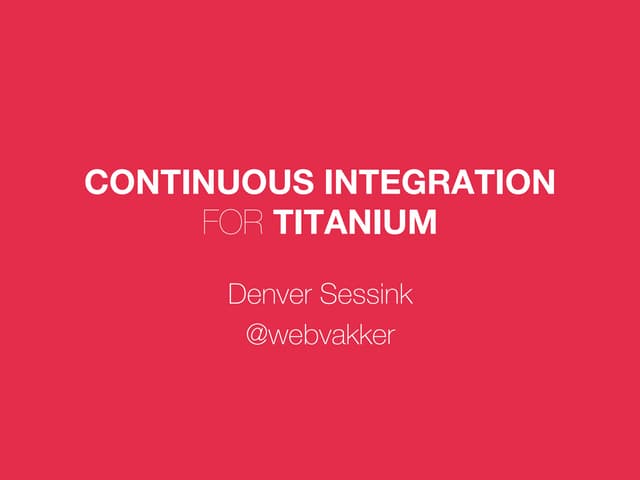 CONTINUOUS INTEGRATION
FOR TITANIUM

Denver Sessink
@webvakker